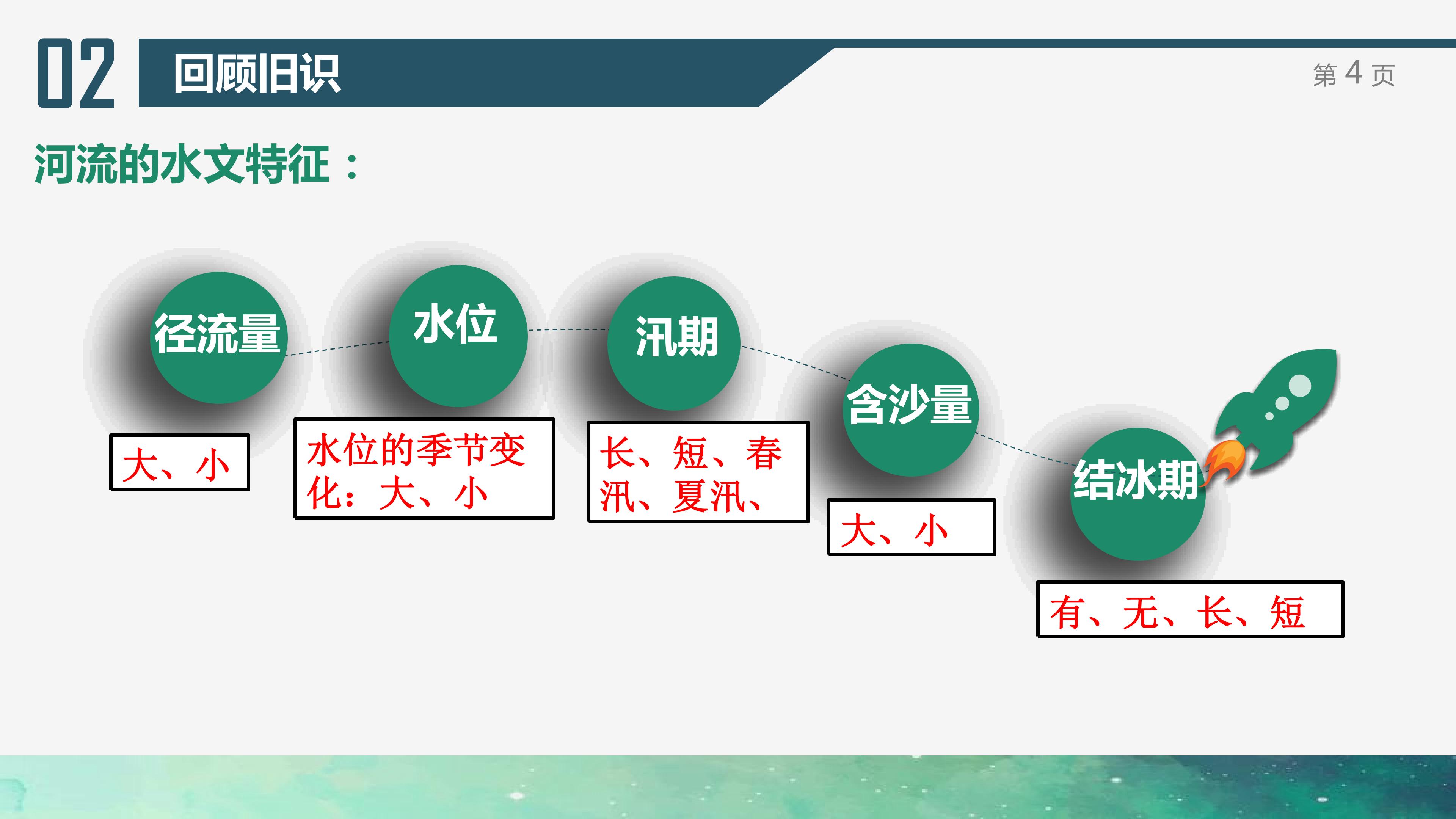 02 回顾旧识

第 4 页

河流的水文特征：

径流量

大、小

水位

水位的季节变化：大、小

汛期

长、短、春汛、夏汛、

含沙量

大、小

结冰期

有、无、长、短